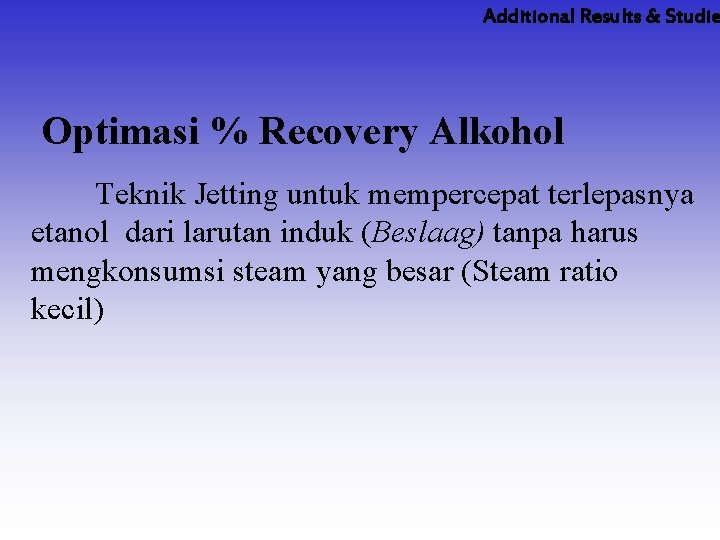 Additional Results & Studie

Optimasi % Recovery Alkohol

Teknik Jetting untuk mempercepat terlepasnya etanol dari larutan induk (Beslaag) tanpa harus mengkonsumsi steam yang besar (Steam ratio kecil)